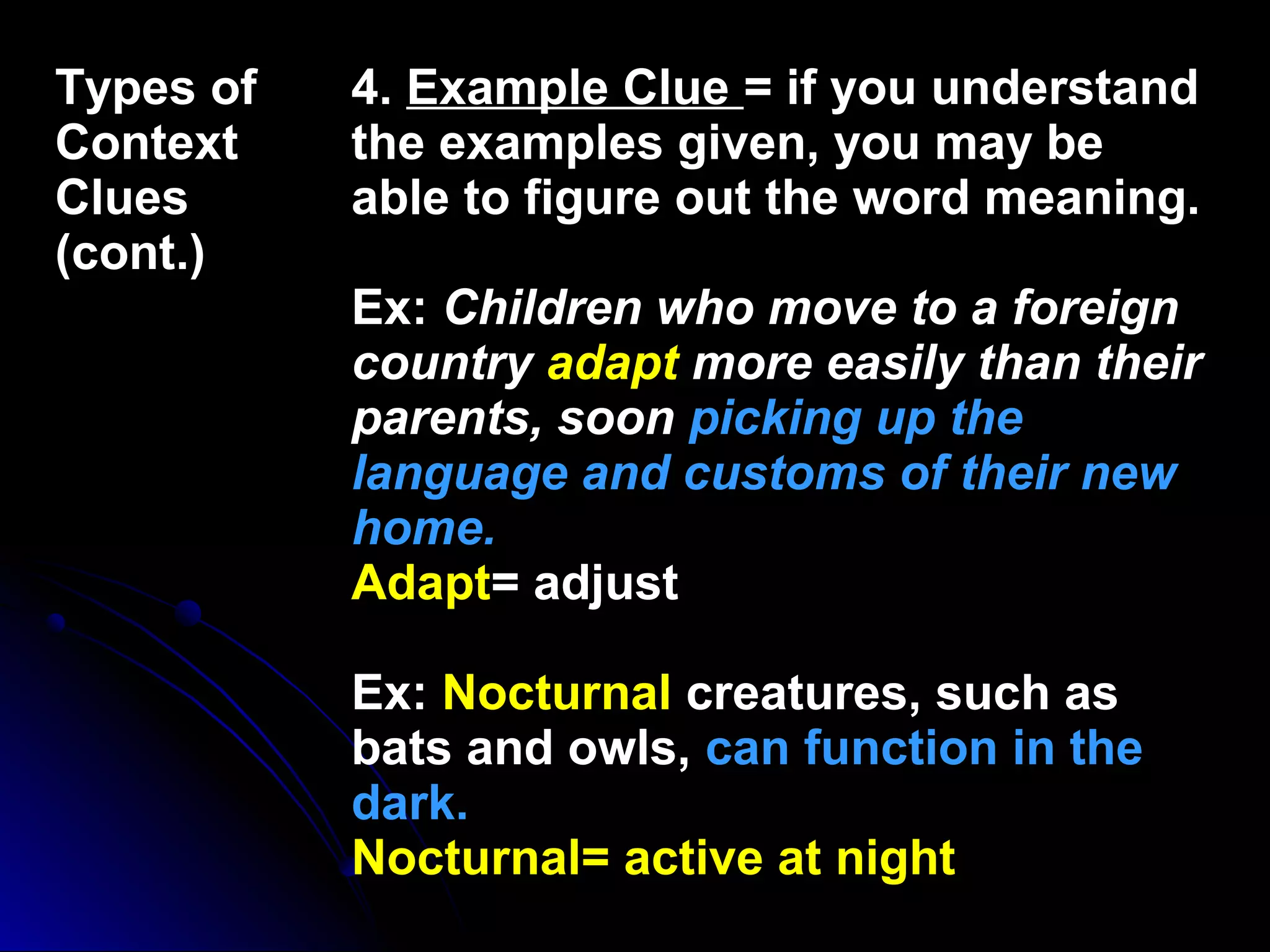 Types of Context Clues (cont.)

4. Example Clue = if you understand the examples given, you may be able to figure out the word meaning.

Ex: Children who move to a foreign country adapt more easily than their parents, soon picking up the language and customs of their new home.
Adapt= adjust

Ex: Nocturnal creatures, such as bats and owls, can function in the dark.
Nocturnal= active at night